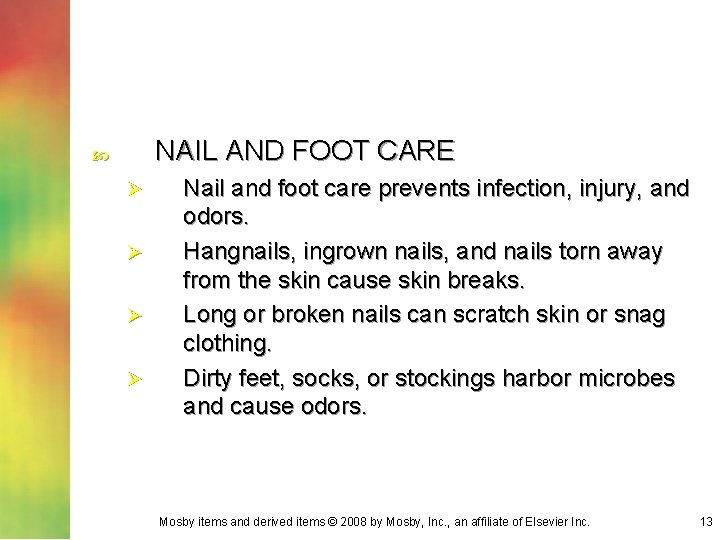 NAIL AND FOOT CARE

Nail and foot care prevents infection, injury, and odors.

Hangnails, ingrown nails, and nails torn away from the skin cause skin breaks.

Long or broken nails can scratch skin or snag clothing.

Dirty feet, socks, or stockings harbor microbes and cause odors.

Mosby items and derived items © 2008 by Mosby, Inc., an affiliate of Elsevier Inc.

13